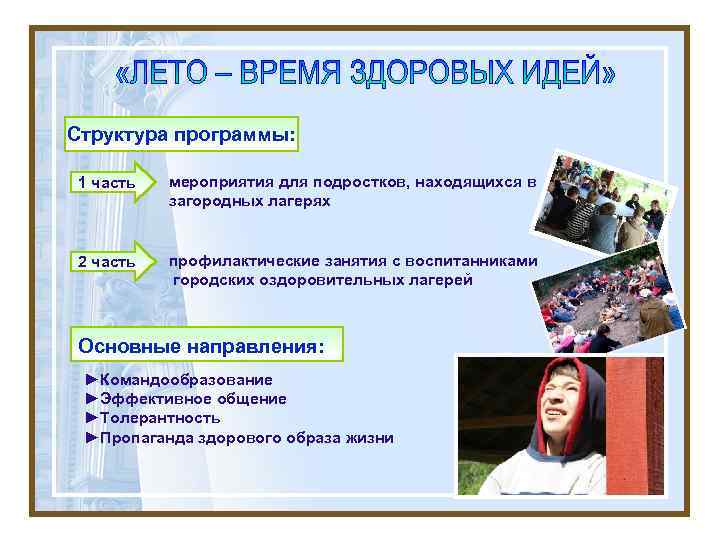 «ЛЕТО – ВРЕМЯ ЗДОРОВЫХ ИДЕЙ»

Структура программы:

1 часть

мероприятия для подростков, находящихся в загородных лагерях

2 часть

профилактические занятия с воспитанниками городских оздоровительных лагерей

Основные направления:

►Командообразование
►Эффективное общение
►Толерантность
►Пропаганда здорового образа жизни